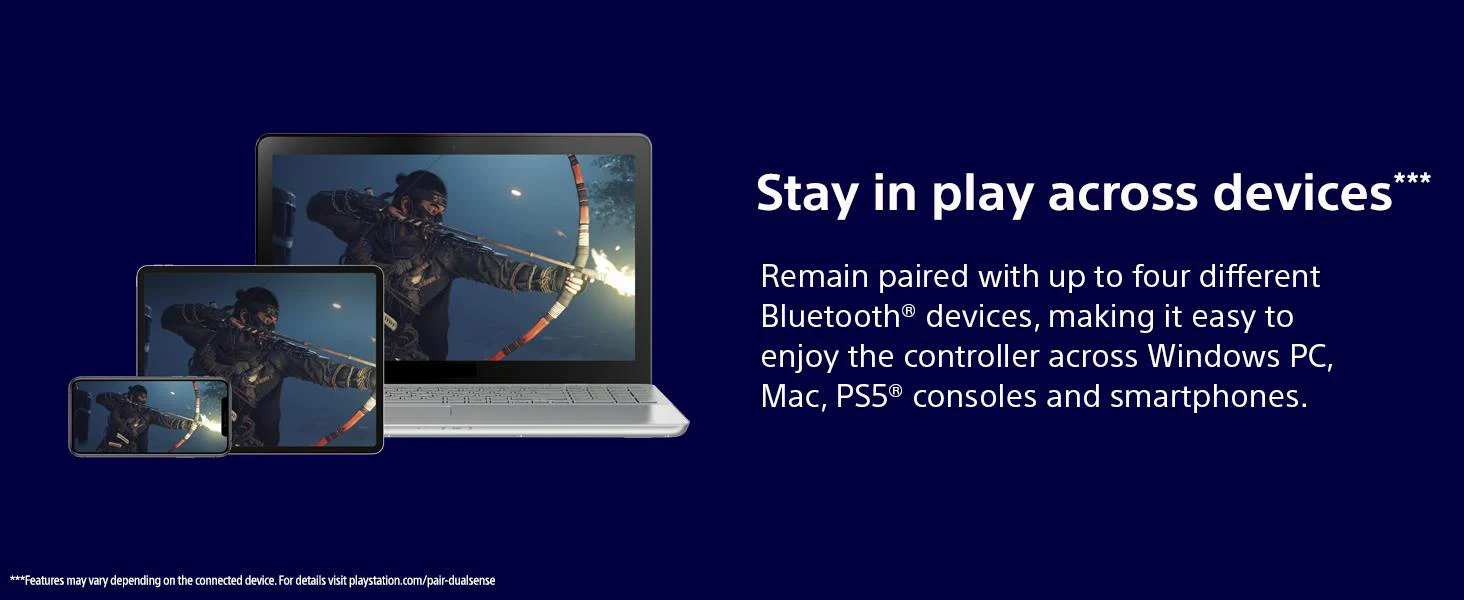 Stay in play across devices***

Remain paired with up to four different Bluetooth® devices, making it easy to enjoy the controller across Windows PC, Mac, PS5® consoles and smartphones.

***Features may vary depending on the connected device. For details visit playstation.com/pair-dualsense